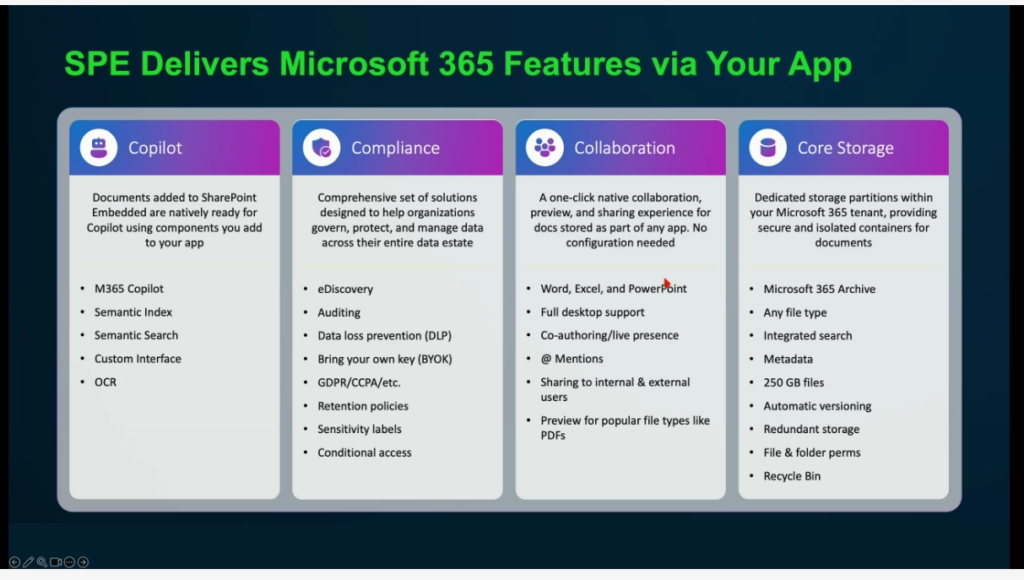 SPE Delivers Microsoft 365 Features via Your App

Copilot

Documents added to SharePoint Embedded are natively ready for Copilot using components you add to your app

- M365 Copilot
- Semantic Index
- Semantic Search
- Custom Interface
- OCR

Compliance

Comprehensive set of solutions designed to help organizations govern, protect, and manage data across their entire data estate

- eDiscovery
- Auditing
- Data loss prevention (DLP)
- Bring your own key (BYOK)
- GDPR/CCPA/etc.
- Retention policies
- Sensitivity labels
- Conditional access

Collaboration

A one-click native collaboration, preview, and sharing experience for docs stored as part of any app. No configuration needed

- Word, Excel, and PowerPoint
- Full desktop support
- Co-authoring/live presence
- @ Mentions
- Sharing to internal & external users
- Preview for popular file types like PDFs

Core Storage

Dedicated storage partitions within your Microsoft 365 tenant, providing secure and isolated containers for documents

- Microsoft 365 Archive
- Any file type
- Integrated search
- Metadata
- 250 GB files
- Automatic versioning
- Redundant storage
- File & folder perms
- Recycle Bin